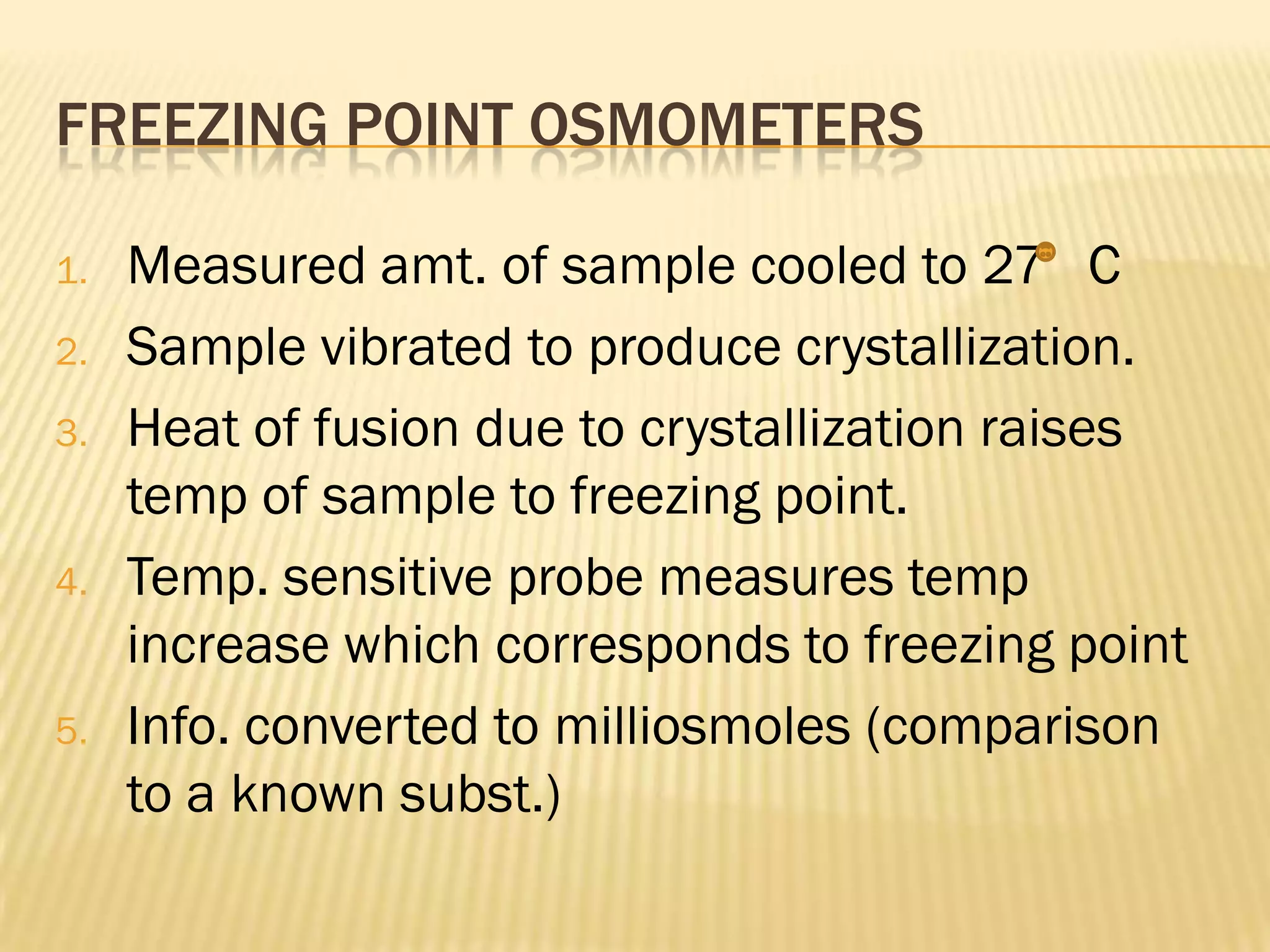 FREEZING POINT OSMOMETERS

1. Measured amt. of sample cooled to 27° C
2. Sample vibrated to produce crystallization.
3. Heat of fusion due to crystallization raises temp of sample to freezing point.
4. Temp. sensitive probe measures temp increase which corresponds to freezing point
5. Info. converted to milliosmoles (comparison to a known subst.)